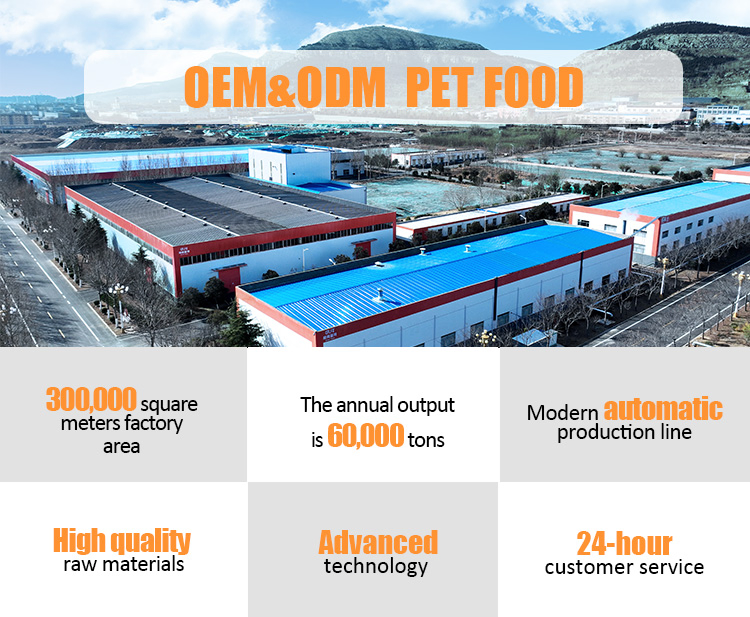 OEM&ODM PET FOOD

300,000 square meters factory area

The annual output is 60,000 tons

Modern automatic production line

High quality raw materials

Advanced technology

24-hour customer service